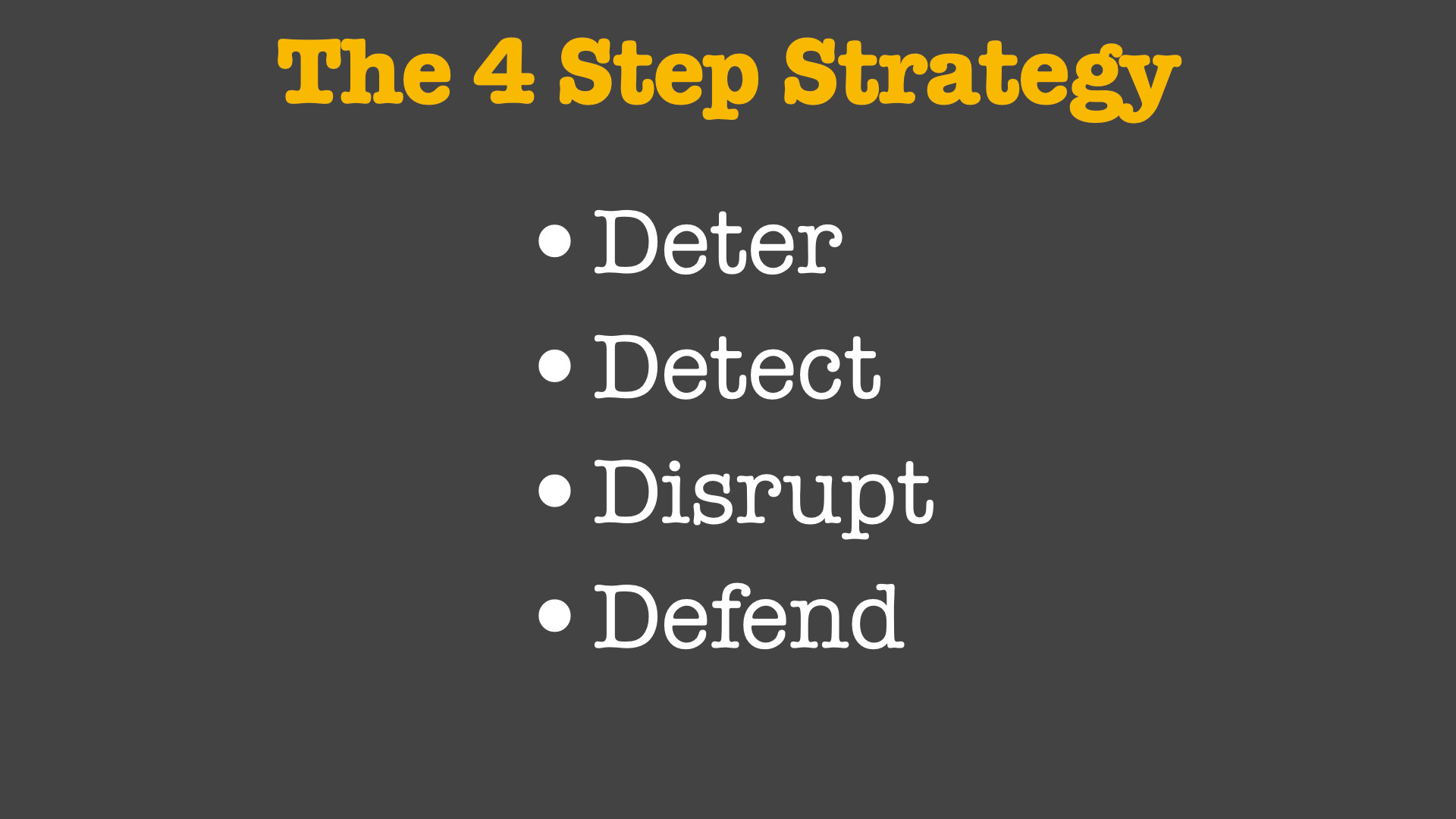 The 4 Step Strategy

• Deter
• Detect
• Disrupt
• Defend